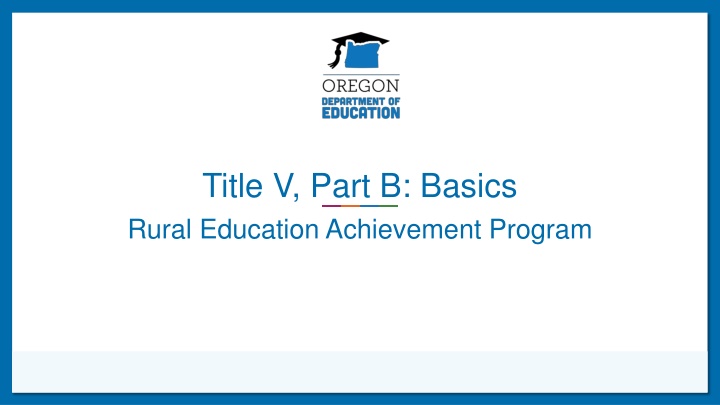 OREGON
DEPARTMENT OF
EDUCATION

Title V, Part B: Basics

Rural Education Achievement Program